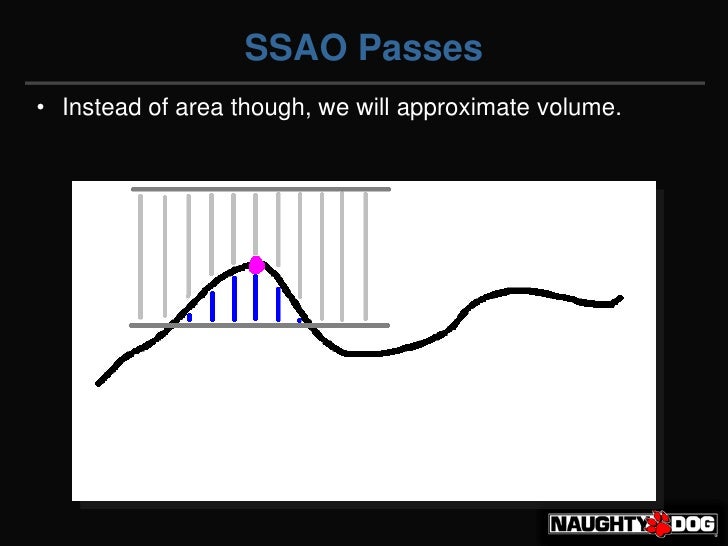 SSAO Passes

• Instead of area though, we will approximate volume.

NAUGHTY DOG